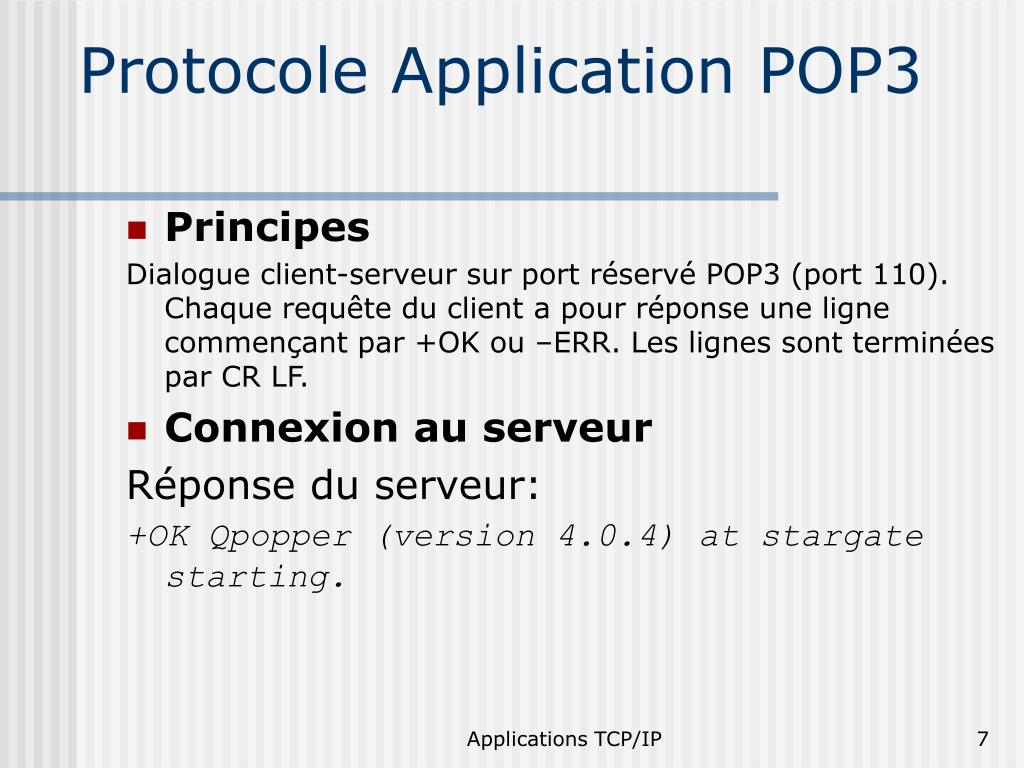 Protocole Application POP3

Principes

Dialogue client-serveur sur port réservé POP3 (port 110). Chaque requête du client a pour réponse une ligne commençant par +OK ou –ERR. Les lignes sont terminées par CR LF.

Connexion au serveur

Réponse du serveur:

+OK Qpopper (version 4.0.4) at stargate starting.

Applications TCP/IP

7